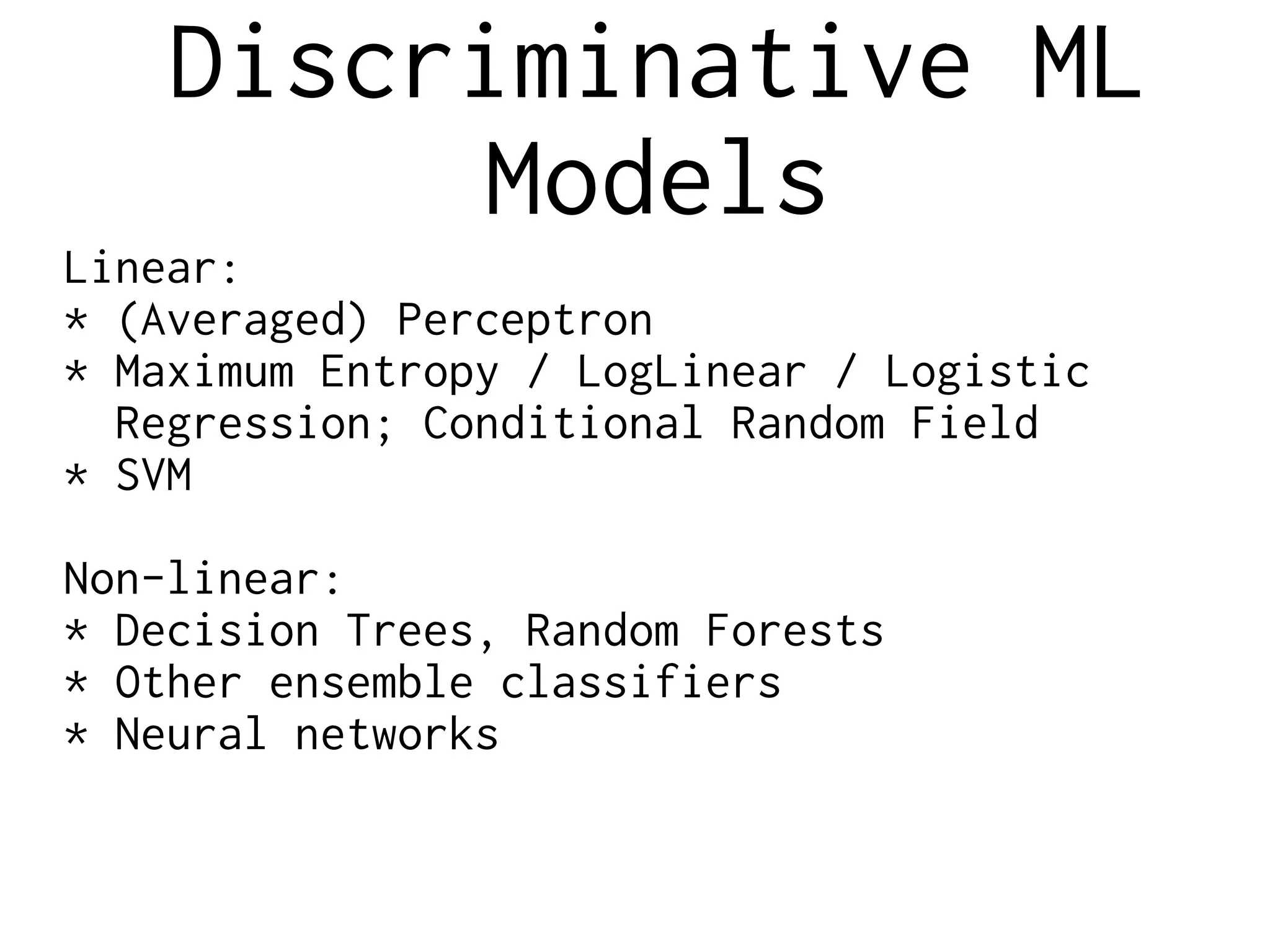 Discriminative ML Models

Linear:
* (Averaged) Perceptron
* Maximum Entropy / LogLinear / Logistic Regression; Conditional Random Field
* SVM

Non-linear:
* Decision Trees, Random Forests
* Other ensemble classifiers
* Neural networks